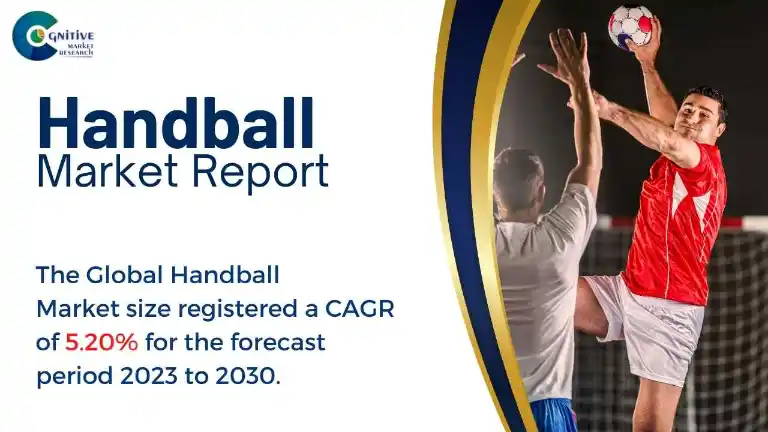 COGNITIVE MARKET RESEARCH

Handball
Market Report

The Global Handball Market size registered a CAGR of 5.20% for the forecast period 2023 to 2030.